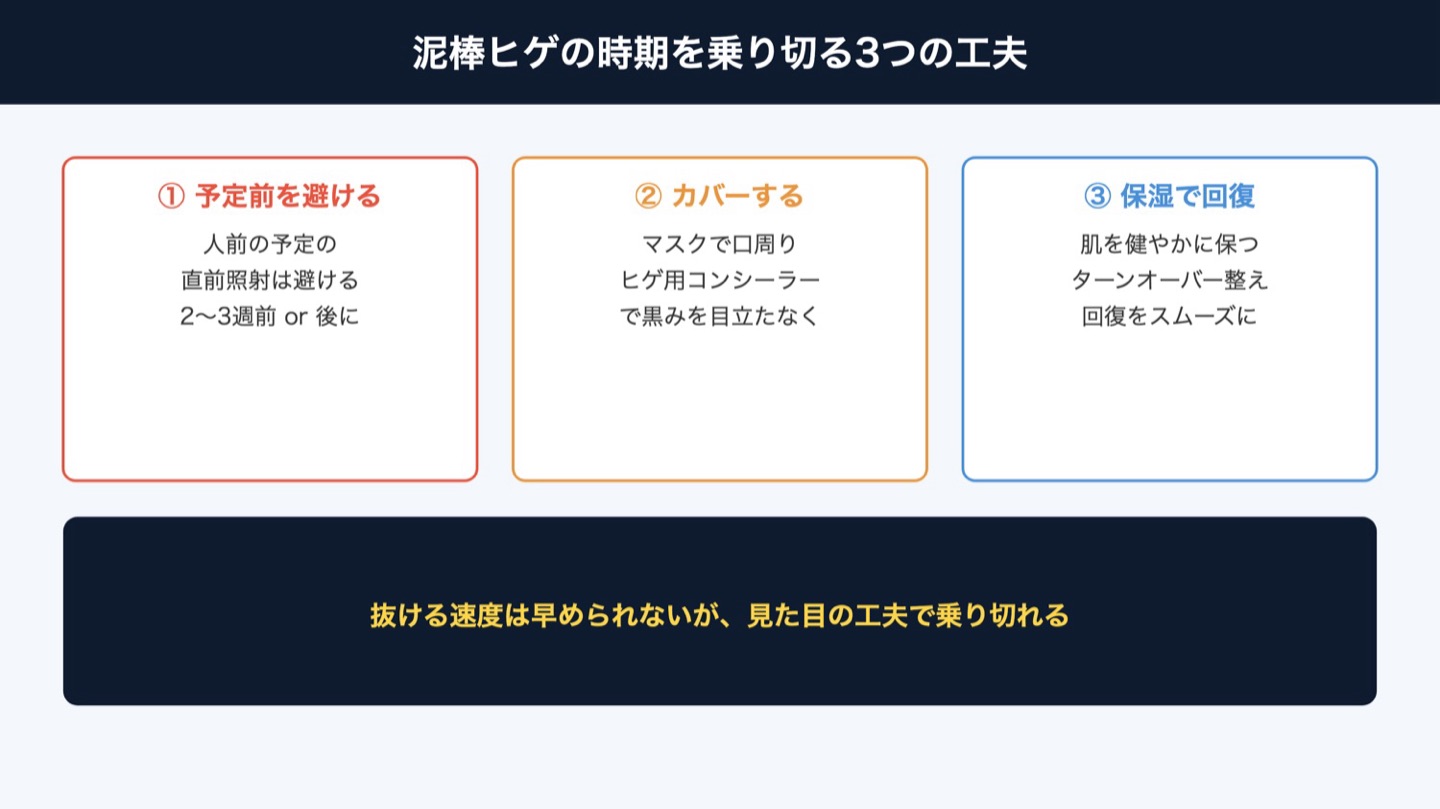 泥棒ヒゲの時期を乗り切る3つの工夫

① 予定前を避ける

人前の予定の
直前照射は避ける
2〜3週前 or 後に

② カバーする

マスクで口周り
ヒゲ用コンシーラー
で黒みを目立たなく

③ 保湿で回復

肌を健やかに保つ
ターンオーバー整え
回復をスムーズに

抜ける速度は早められないが、見た目の工夫で乗り切れる